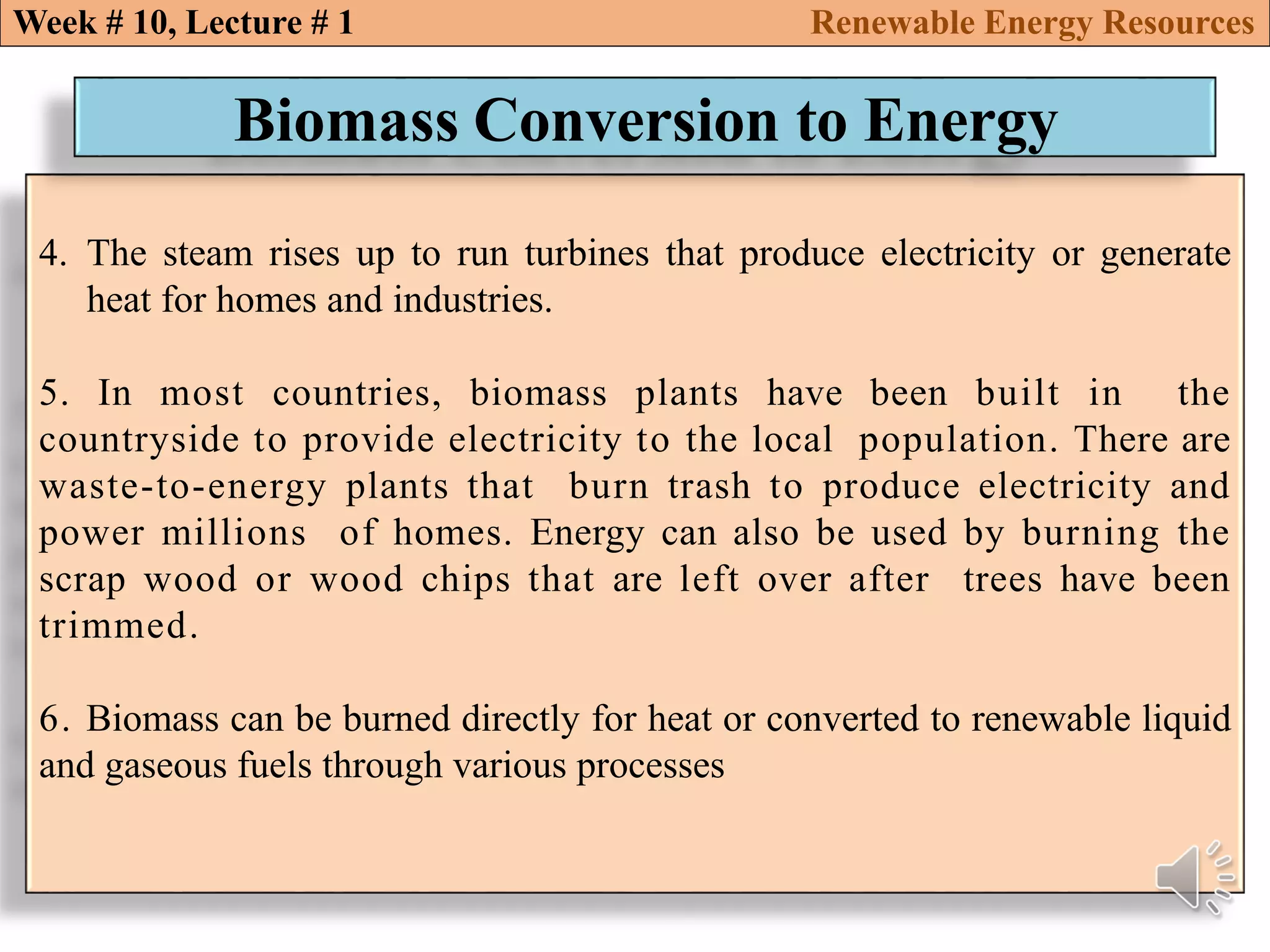 Week # 10, Lecture # 1
Renewable Energy Resources

Biomass Conversion to Energy

4. The steam rises up to run turbines that produce electricity or generate heat for homes and industries.

5. In most countries, biomass plants have been built in the countryside to provide electricity to the local population. There are waste-to-energy plants that burn trash to produce electricity and power millions of homes. Energy can also be used by burning the scrap wood or wood chips that are left over after trees have been trimmed.

6. Biomass can be burned directly for heat or converted to renewable liquid and gaseous fuels through various processes